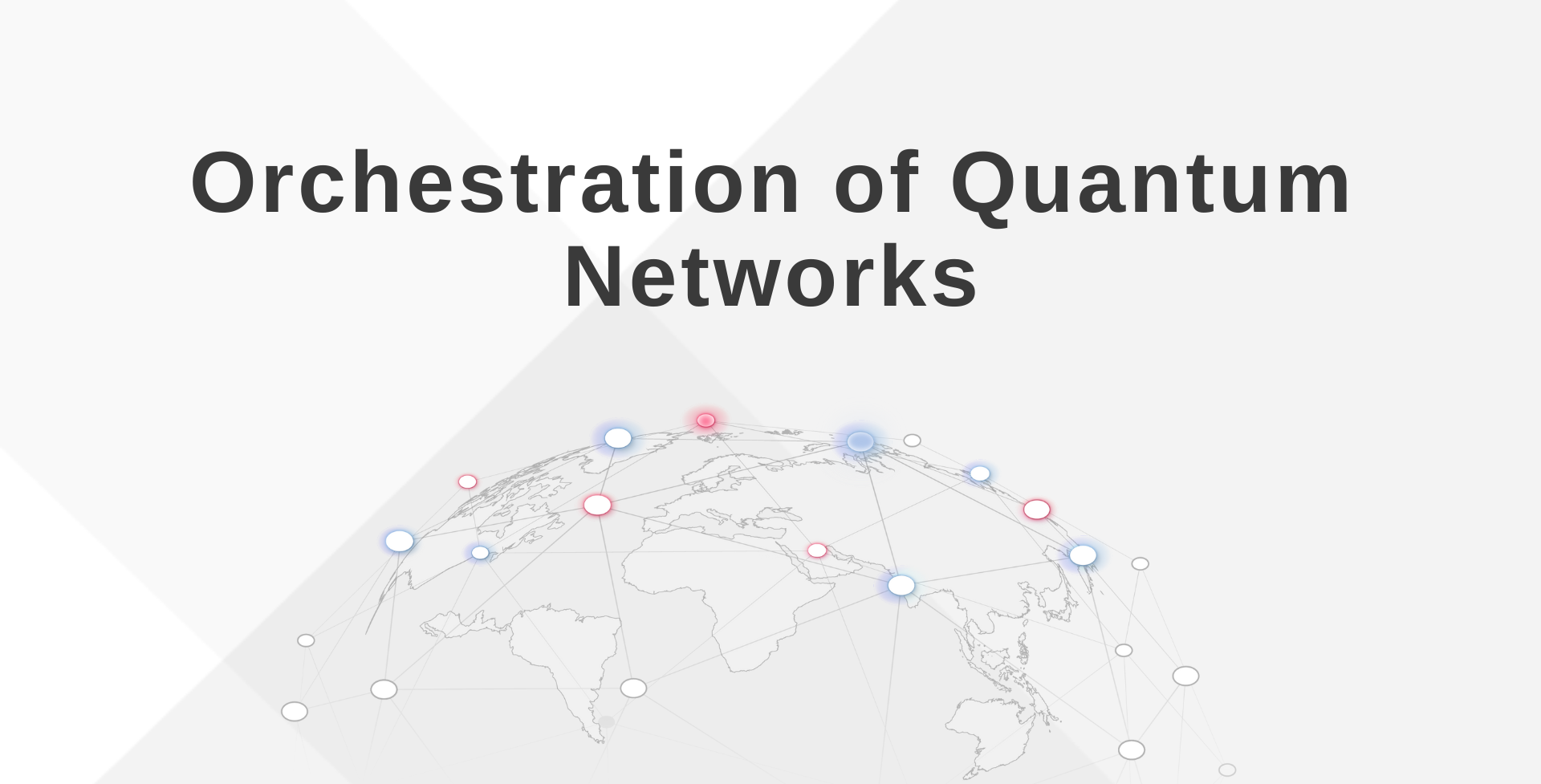 Orchestration of Quantum Networks